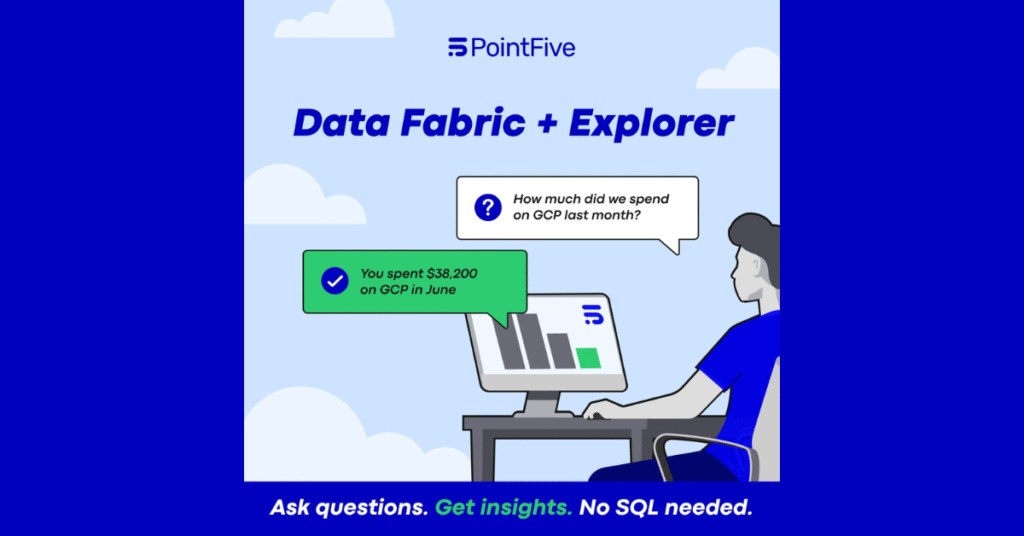 PointFive

Data Fabric + Explorer

How much did we spend on GCP last month?

You spent $38,200 on GCP in June

Ask questions. Get insights. No SQL needed.